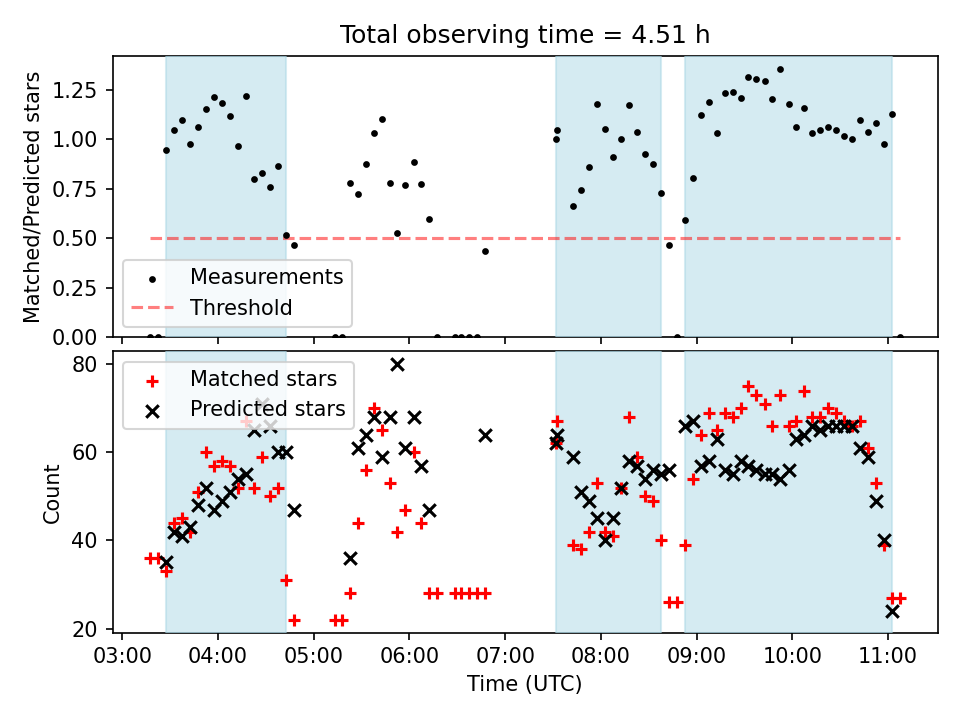 Total observing time = 4.51 h

Matched/Predicted stars

1.25
1.00
0.75
0.50
0.25
0.00

Measurements
Threshold

Count

80
60
40
20

Matched stars
Predicted stars

03:00 04:00 05:00 06:00 07:00 08:00 09:00 10:00 11:00

Time (UTC)